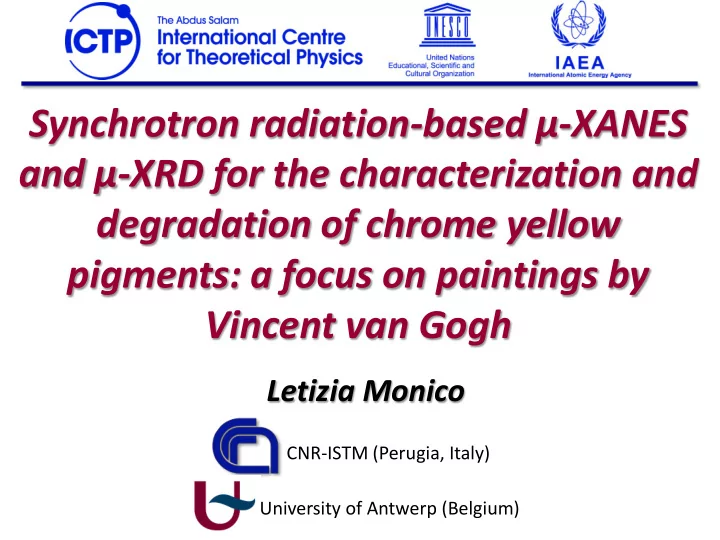 ICTP The Abdus Salam International Centre for Theoretical Physics

UNESCO United Nations Educational, Scientific and Cultural Organization

IAEA International Atomic Energy Agency

Synchrotron radiation-based μ-XANES and μ-XRD for the characterization and degradation of chrome yellow pigments: a focus on paintings by Vincent van Gogh

Letizia Monico

CNR-ISTM (Perugia, Italy)

University of Antwerp (Belgium)